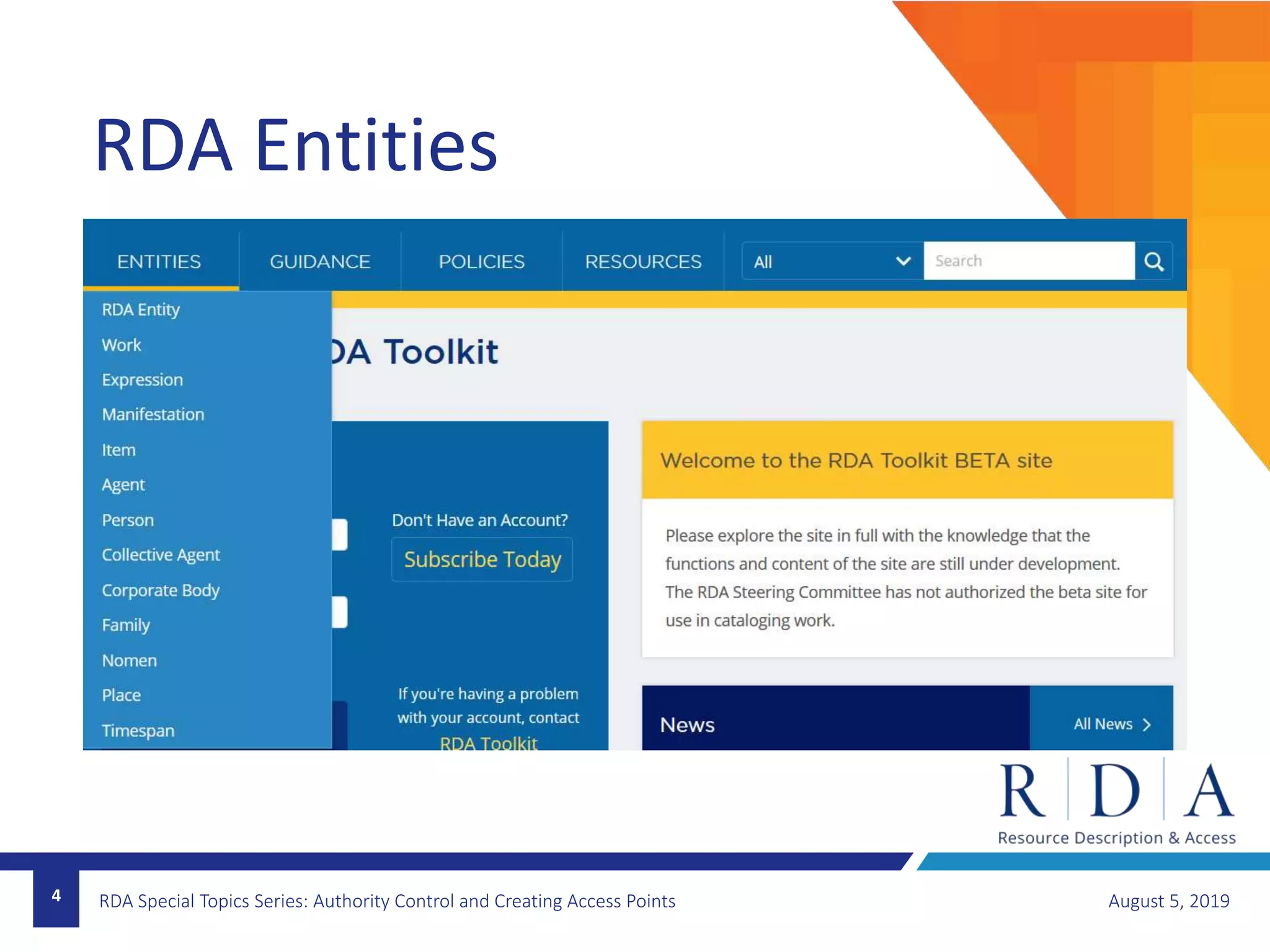 RDA Entities

ENTITIES GUIDANCE POLICIES RESOURCES All Search

RDA Entity
Work
Expression
Manifestation
Item
Agent
Person
Collective Agent
Corporate Body
Family
Nomen
Place
Timespan

DA Toolkit

Don't Have an Account?

Subscribe Today

If you're having a problem with your account, contact RDA Toolkit

Welcome to the RDA Toolkit BETA site

Please explore the site in full with the knowledge that the functions and content of the site are still under development. The RDA Steering Committee has not authorized the beta site for use in cataloging work.

News

All News

R D A
Resource Description & Access

4

RDA Special Topics Series: Authority Control and Creating Access Points

August 5, 2019